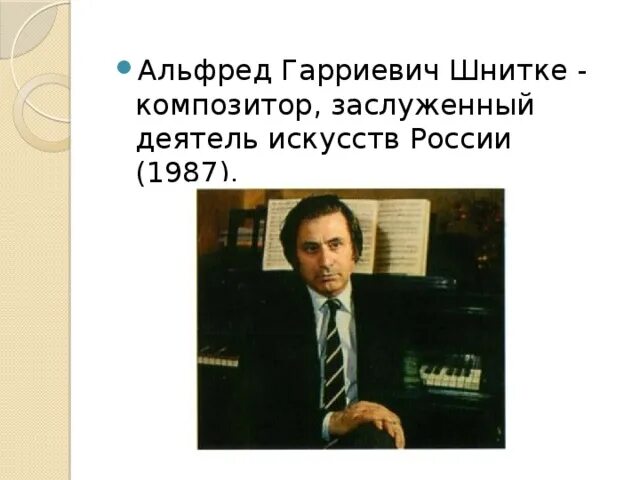 Альфред Гарриевич Шнитке - композитор, заслуженный деятель искусств России (1987).